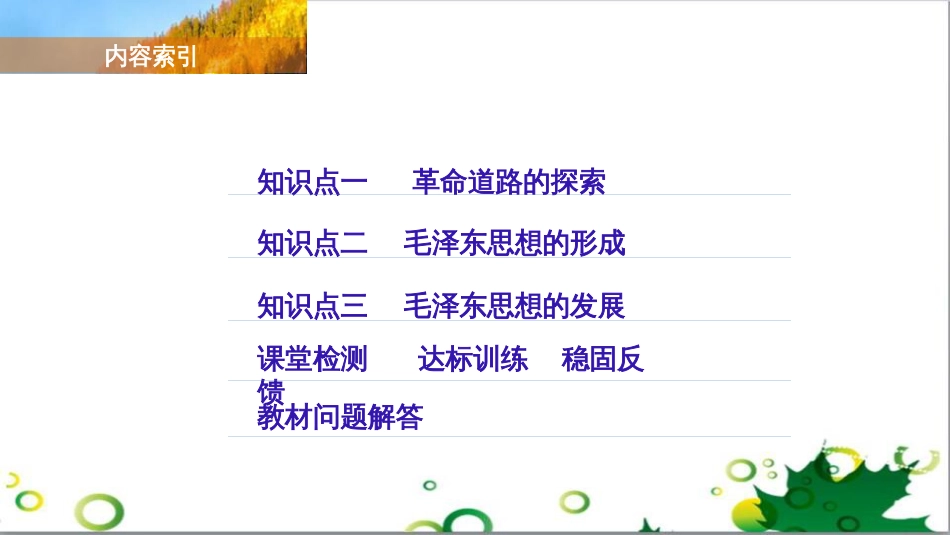 内容索引

知识点一　革命道路的探索

知识点二　毛泽东思想的形成

知识点三　毛泽东思想的发展

课堂检测　达标训练　稳固反馈

教材问题解答